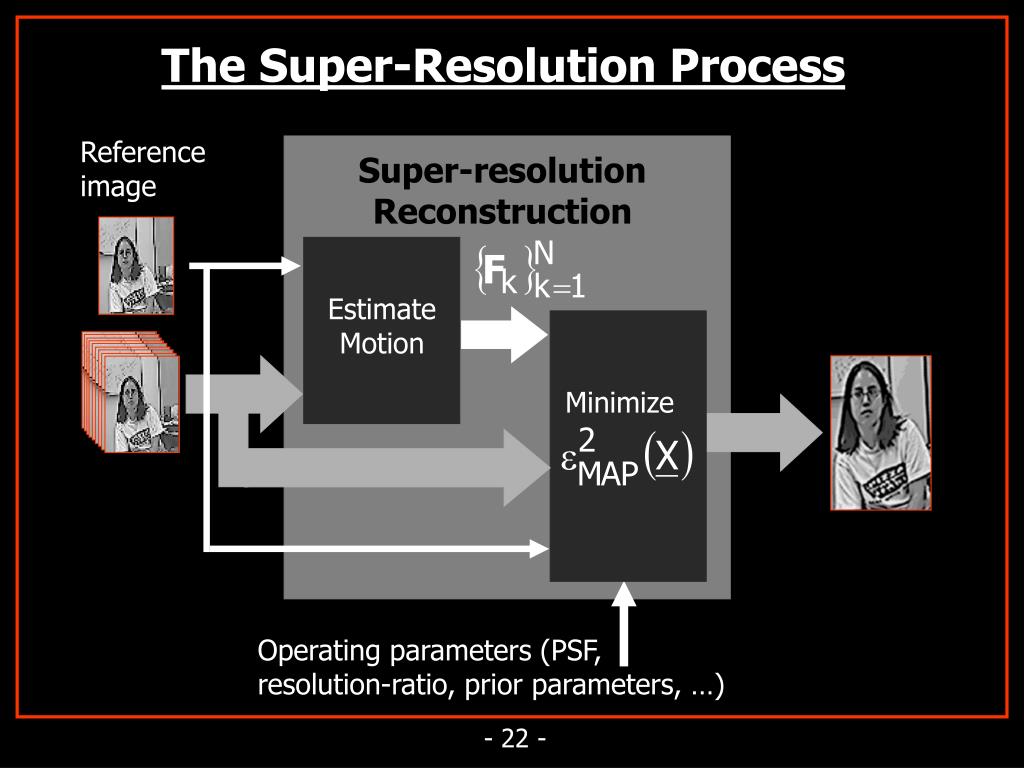 The Super-Resolution Process

Reference image

Super-resolution Reconstruction

Estimate Motion

$\{\mathbf{F}_k\}_{k=1}^{N}$

Minimize

$\varepsilon^2_{MAP}(\underline{X})$

Operating parameters (PSF, resolution-ratio, prior parameters, …)

- 22 -